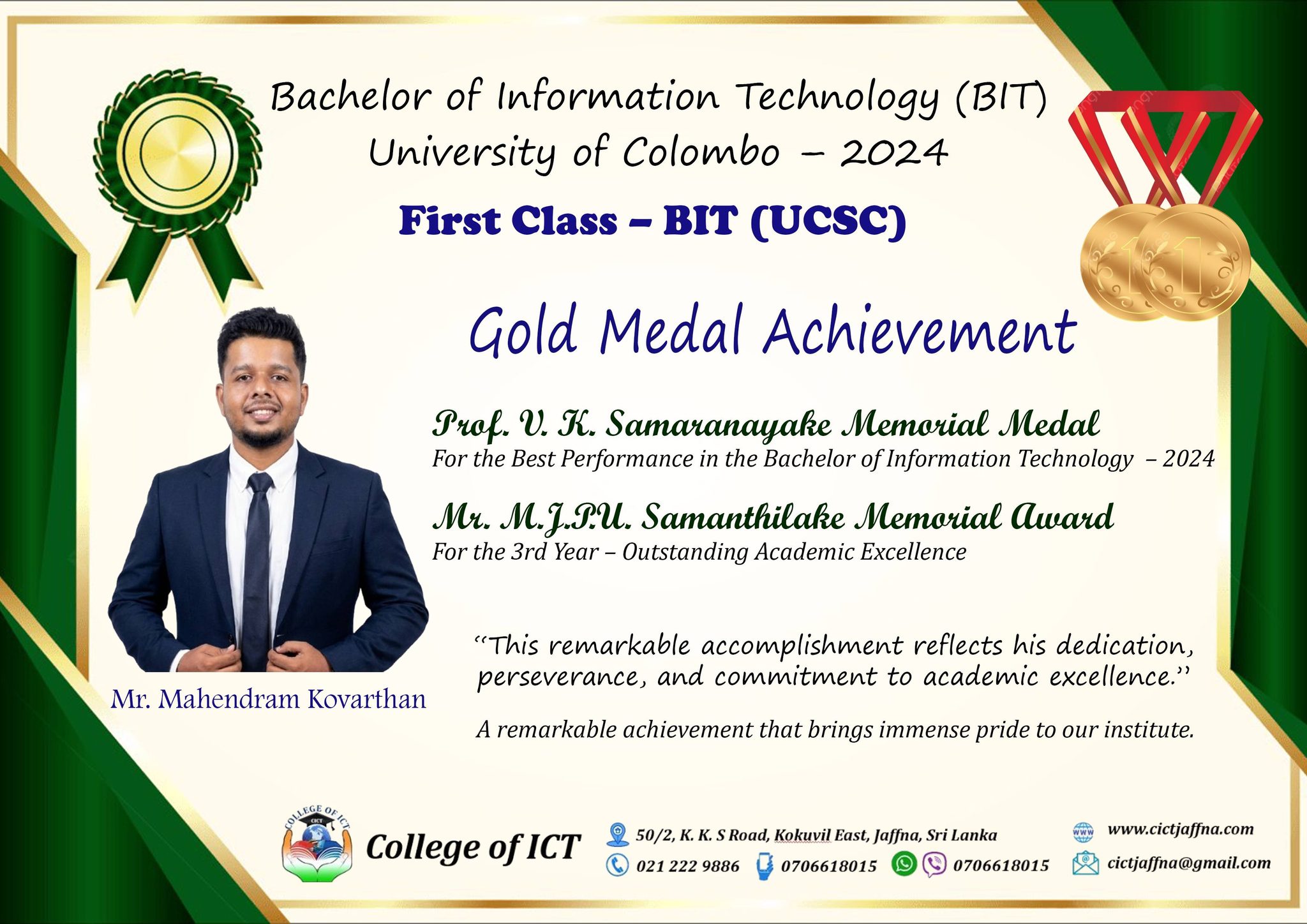 Bachelor of Information Technology (BIT)
University of Colombo – 2024

First Class – BIT (UCSC)

Gold Medal Achievement

Prof. V. K. Samaranayake Memorial Medal
For the Best Performance in the Bachelor of Information Technology – 2024

Mr. M.J.P.U. Samanthilake Memorial Award
For the 3rd Year – Outstanding Academic Excellence

Mr. Mahendram Kovarthan

"This remarkable accomplishment reflects his dedication, perseverance, and commitment to academic excellence."

A remarkable achievement that brings immense pride to our institute.

COLLEGE OF ICT
CICT
College of ICT

50/2, K. K. S Road, Kokuvil East, Jaffna, Sri Lanka
021 222 9886 0706618015 0706618015
www.cictjaffna.com
cictjaffna@gmail.com